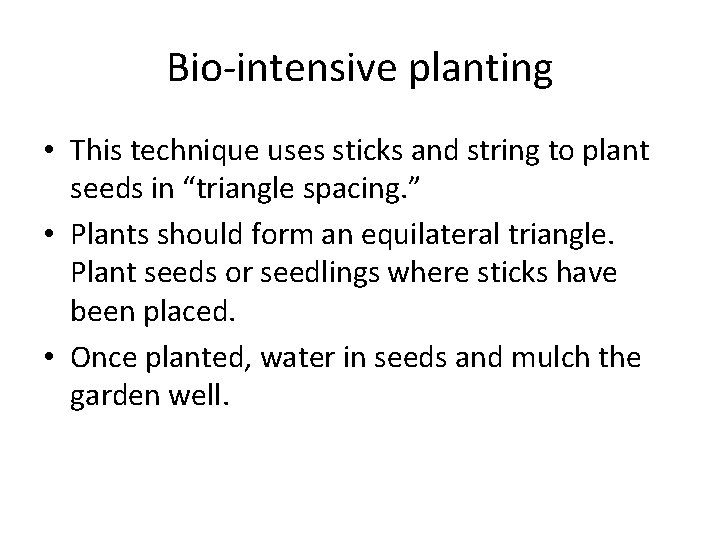 Bio-intensive planting

• This technique uses sticks and string to plant seeds in “triangle spacing.”
• Plants should form an equilateral triangle. Plant seeds or seedlings where sticks have been placed.
• Once planted, water in seeds and mulch the garden well.